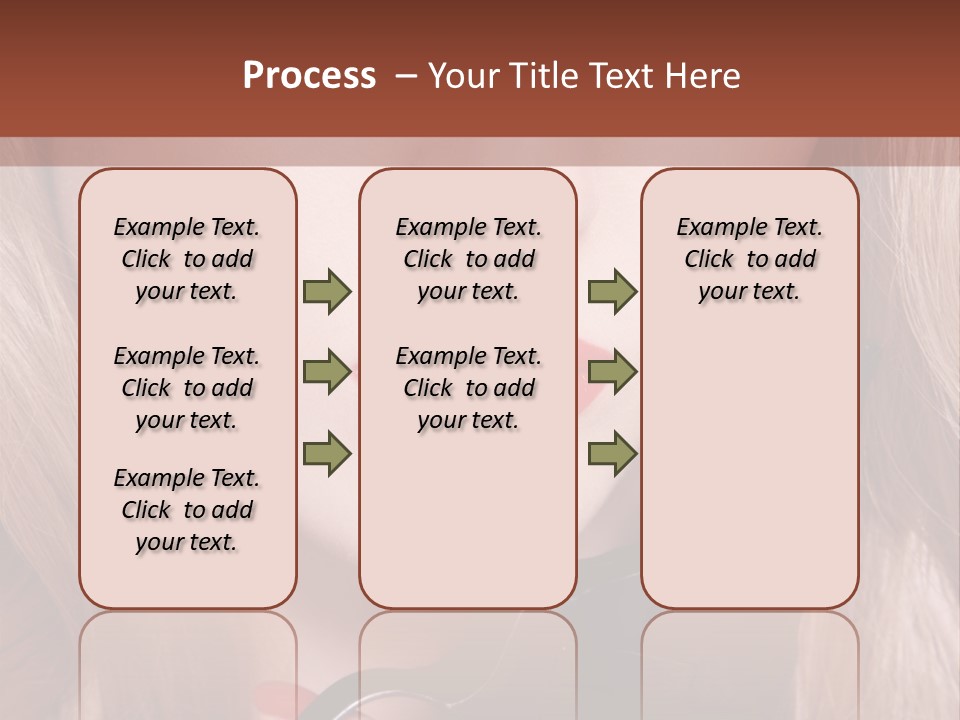 Process – Your Title Text Here

Example Text. Click to add your text.

Example Text. Click to add your text.

Example Text. Click to add your text.

Example Text. Click to add your text.

Example Text. Click to add your text.

Example Text. Click to add your text.